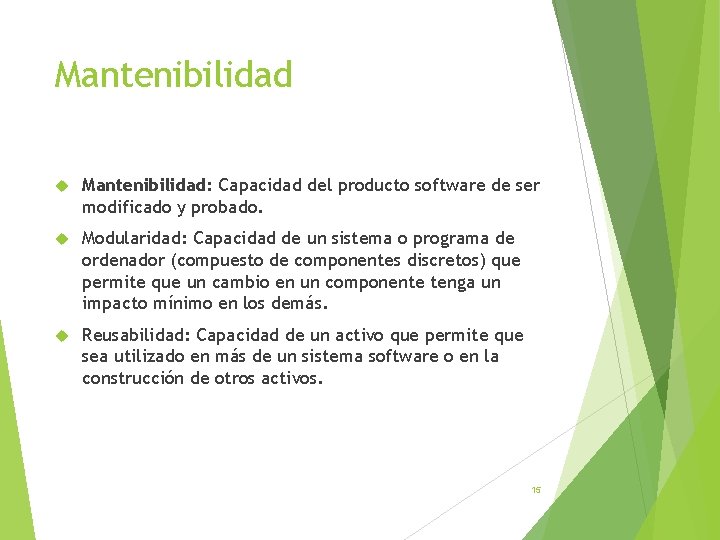 Mantenibilidad

Mantenibilidad: Capacidad del producto software de ser modificado y probado.

Modularidad: Capacidad de un sistema o programa de ordenador (compuesto de componentes discretos) que permite que un cambio en un componente tenga un impacto mínimo en los demás.

Reusabilidad: Capacidad de un activo que permite que sea utilizado en más de un sistema software o en la construcción de otros activos.

15